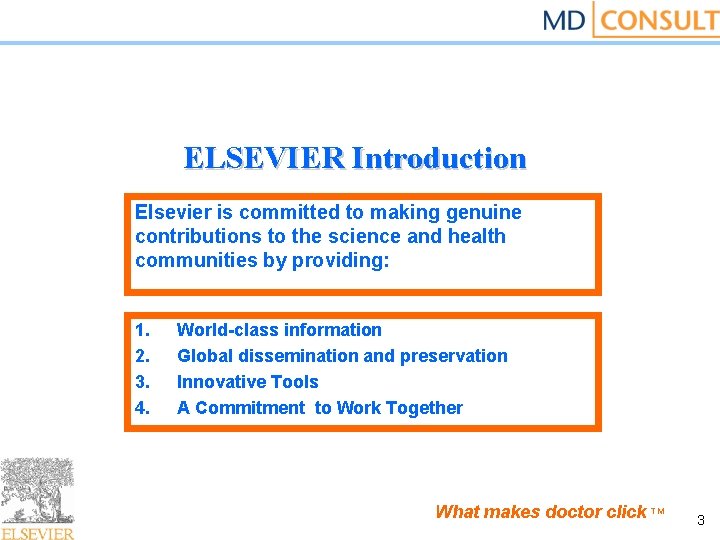 MD CONSULT

ELSEVIER Introduction

Elsevier is committed to making genuine contributions to the science and health communities by providing:

1. World-class information
2. Global dissemination and preservation
3. Innovative Tools
4. A Commitment to Work Together

ELSEVIER

What makes doctor click ™

3